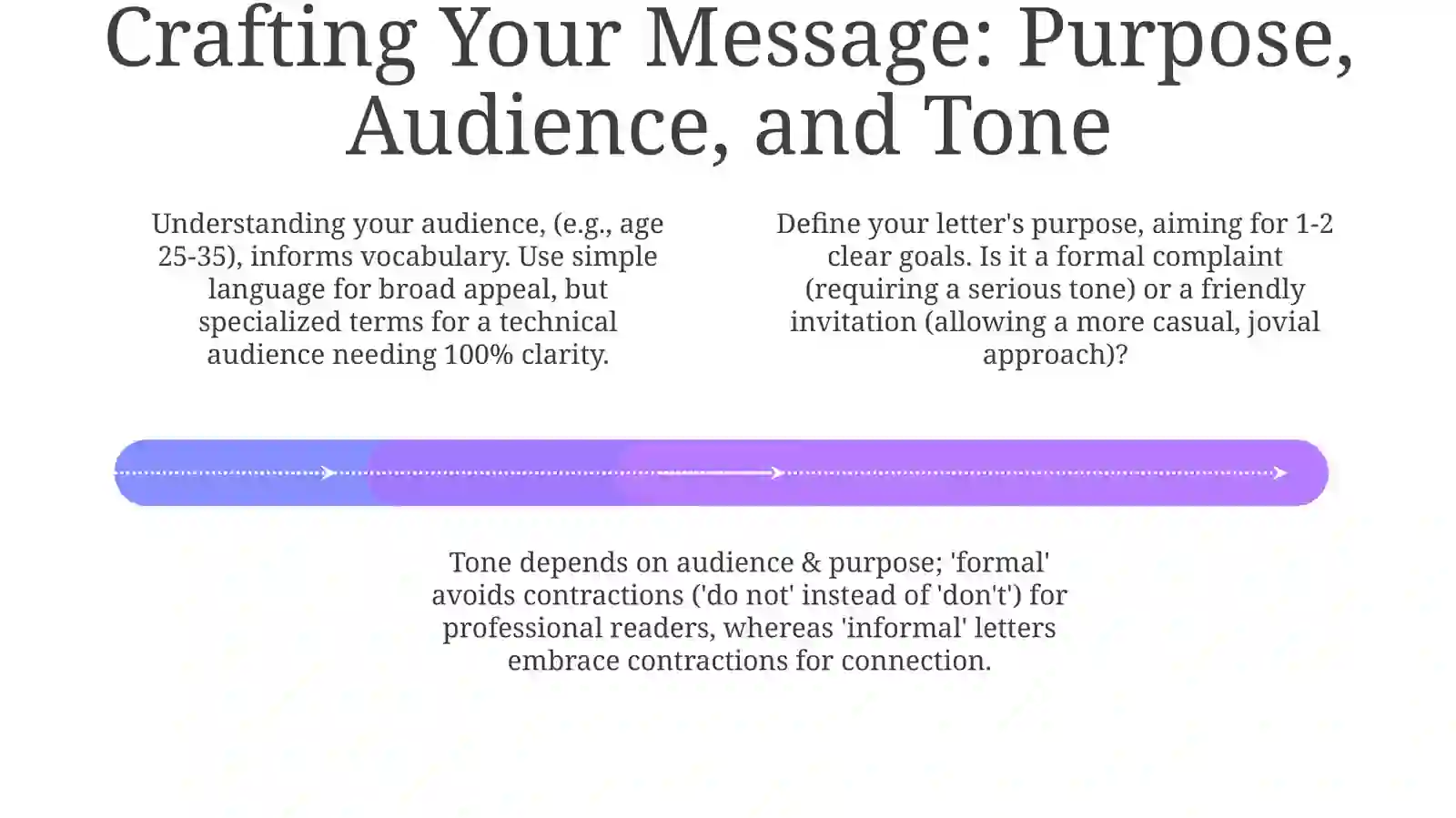 Crafting Your Message: Purpose, Audience, and Tone

Understanding your audience, (e.g., age 25-35), informs vocabulary. Use simple language for broad appeal, but specialized terms for a technical audience needing 100% clarity.

Define your letter's purpose, aiming for 1-2 clear goals. Is it a formal complaint (requiring a serious tone) or a friendly invitation (allowing a more casual, jovial approach)?

Tone depends on audience & purpose; 'formal' avoids contractions ('do not' instead of 'don't') for professional readers, whereas 'informal' letters embrace contractions for connection.